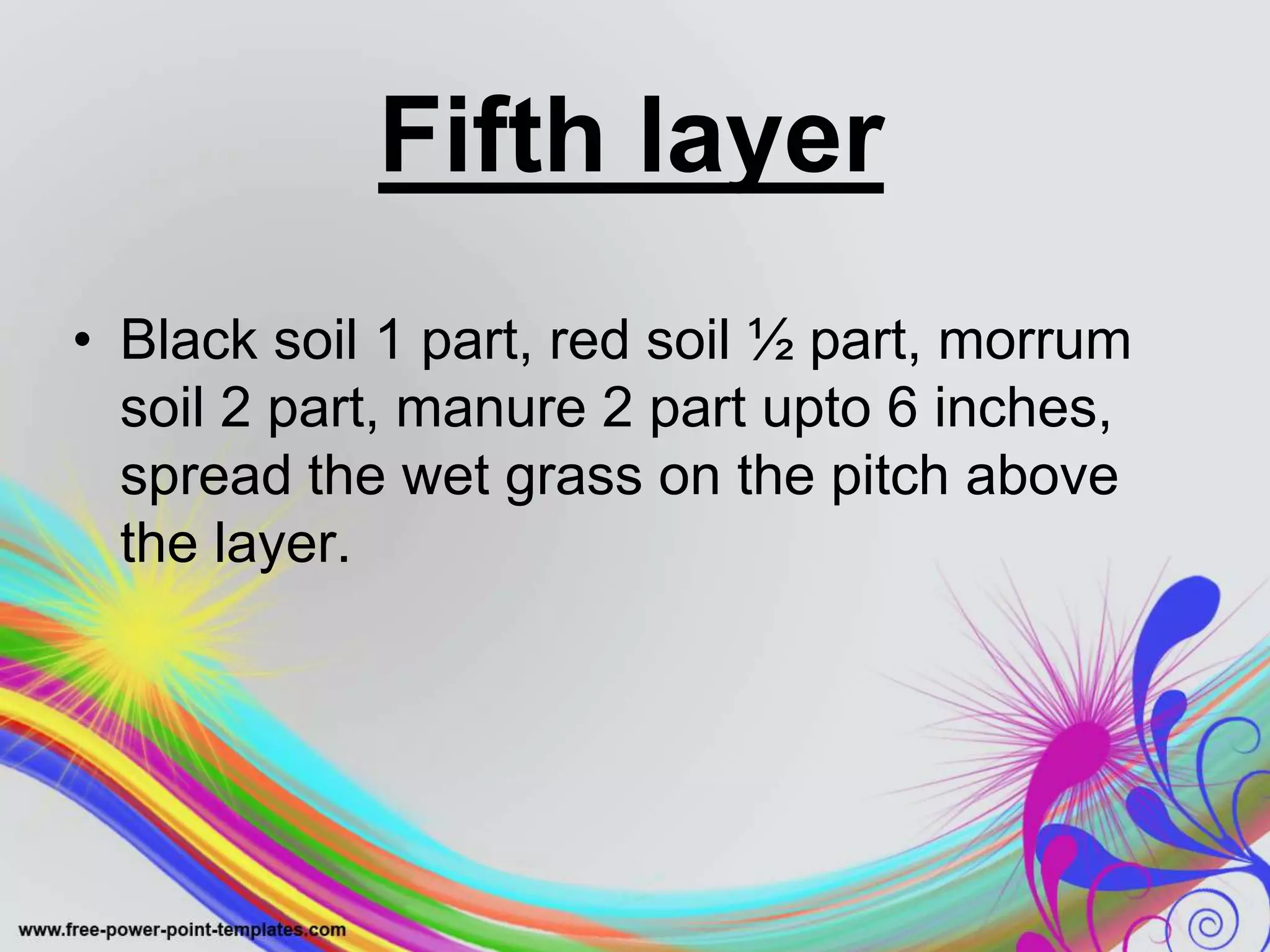 Fifth layer

• Black soil 1 part, red soil ½ part, morrum soil 2 part, manure 2 part upto 6 inches, spread the wet grass on the pitch above the layer.

www.free-power-point-templates.com